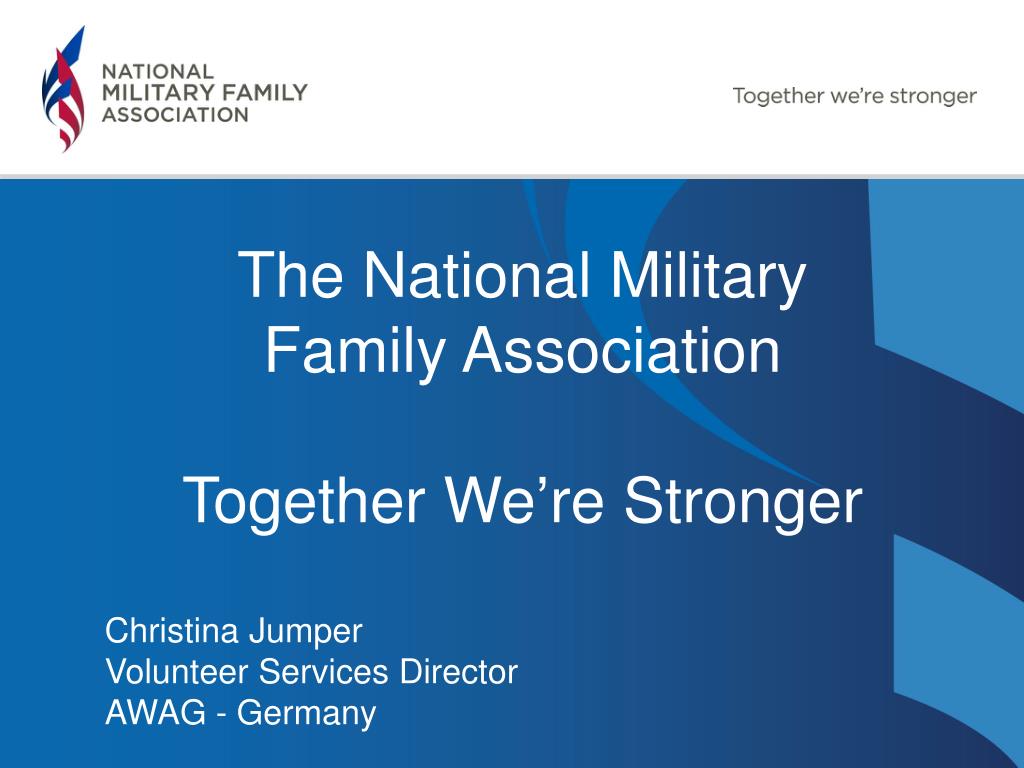 NATIONAL MILITARY FAMILY ASSOCIATION

Together we're stronger

The National Military Family Association

Together We're Stronger

Christina Jumper
Volunteer Services Director
AWAG - Germany